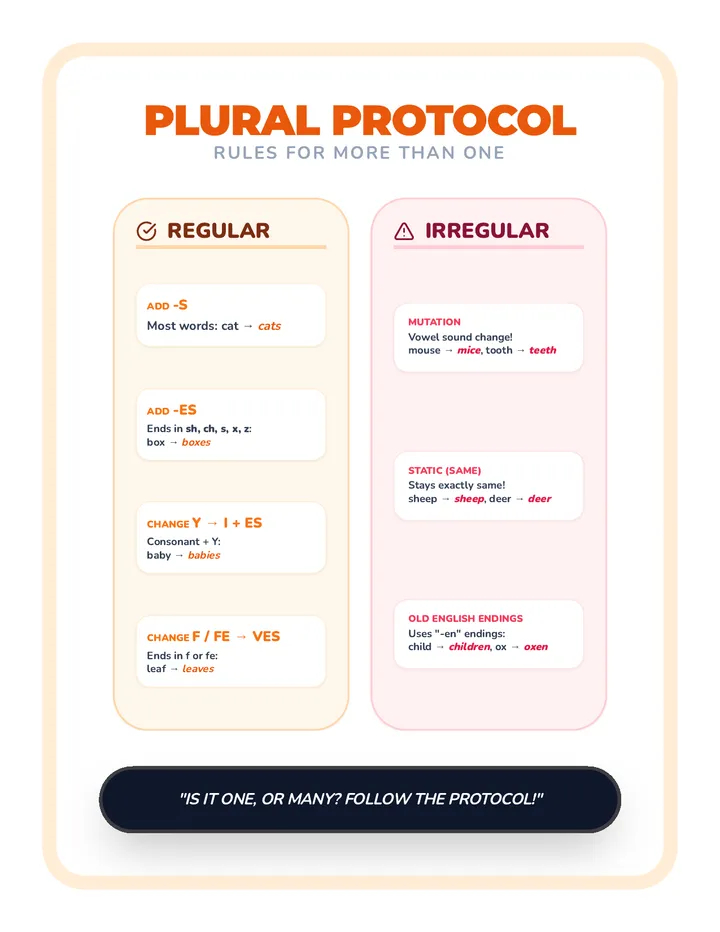 PLURAL PROTOCOL
RULES FOR MORE THAN ONE

REGULAR

ADD -S
Most words: cat → cats

ADD -ES
Ends in sh, ch, s, x, z:
box → boxes

CHANGE Y → I + ES
Consonant + Y:
baby → babies

CHANGE F / FE → VES
Ends in f or fe:
leaf → leaves

IRREGULAR

MUTATION
Vowel sound change!
mouse → mice, tooth → teeth

STATIC (SAME)
Stays exactly same!
sheep → sheep, deer → deer

OLD ENGLISH ENDINGS
Uses "-en" endings:
child → children, ox → oxen

"IS IT ONE, OR MANY? FOLLOW THE PROTOCOL!"